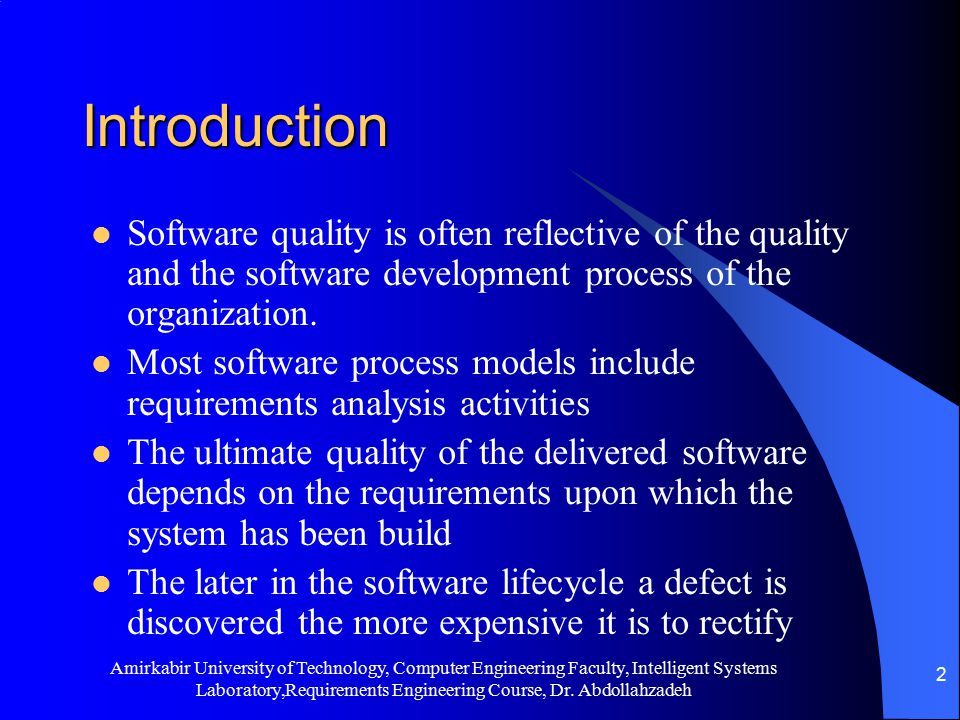 Introduction

- Software quality is often reflective of the quality and the software development process of the organization.
- Most software process models include requirements analysis activities
- The ultimate quality of the delivered software depends on the requirements upon which the system has been build
- The later in the software lifecycle a defect is discovered the more expensive it is to rectify

Amirkabir University of Technology, Computer Engineering Faculty, Intelligent Systems Laboratory,Requirements Engineering Course, Dr. Abdollahzadeh

2